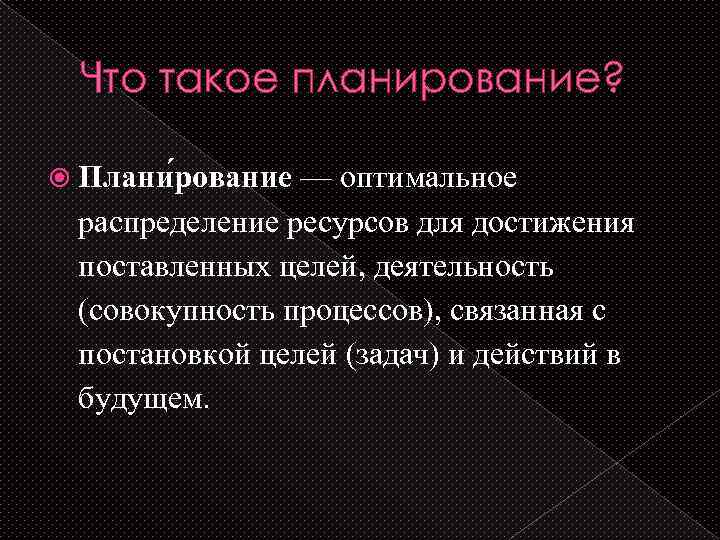 Что такое планирование?

Плани́рование — оптимальное распределение ресурсов для достижения поставленных целей, деятельность (совокупность процессов), связанная с постановкой целей (задач) и действий в будущем.